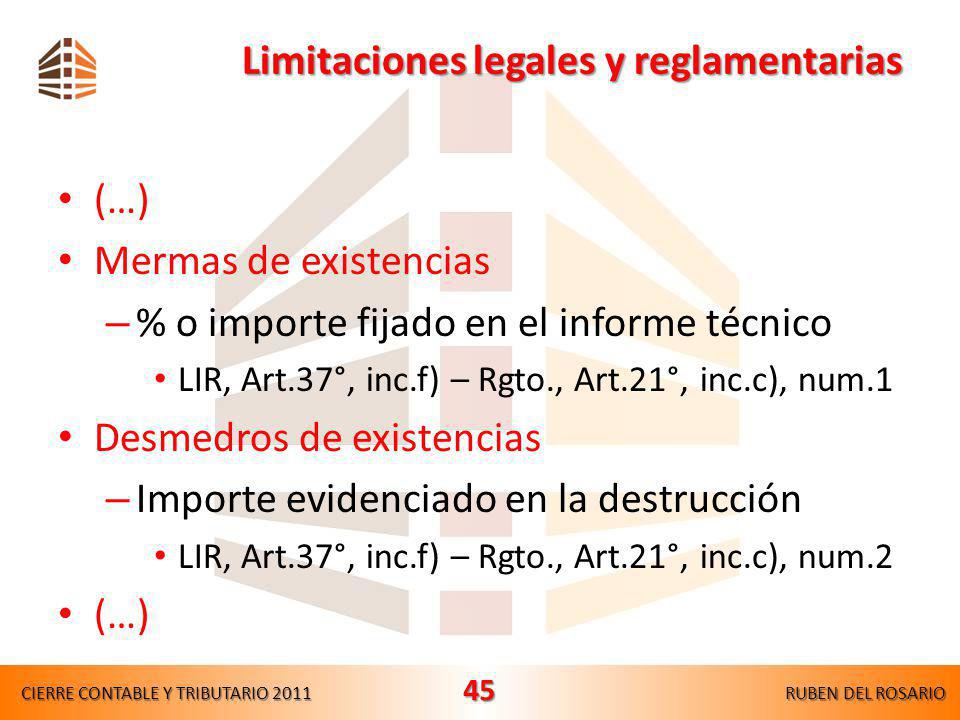 Limitaciones legales y reglamentarias

• (…)
• Mermas de existencias
– % o importe fijado en el informe técnico
• LIR, Art.37°, inc.f) – Rgto., Art.21°, inc.c), num.1
• Desmedros de existencias
– Importe evidenciado en la destrucción
• LIR, Art.37°, inc.f) – Rgto., Art.21°, inc.c), num.2
• (…)

CIERRE CONTABLE Y TRIBUTARIO 2011
45
RUBEN DEL ROSARIO